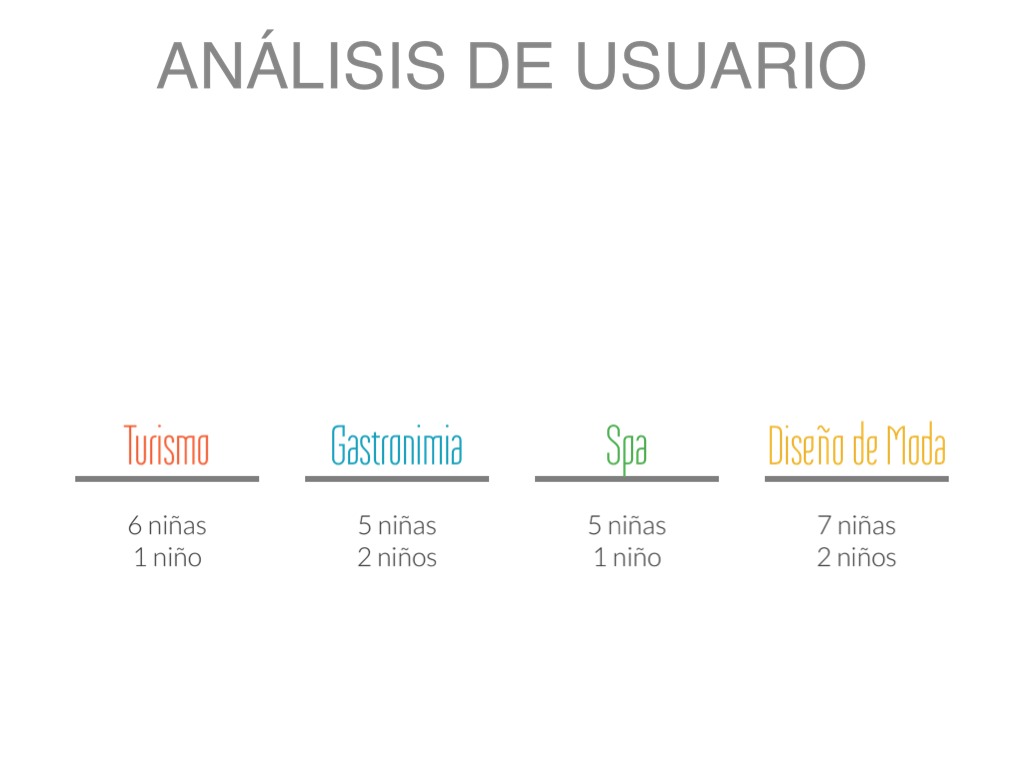 ANÁLISIS DE USUARIO

Turismo

6 niñas
1 niño

Gastronimia

5 niñas
2 niños

Spa

5 niñas
1 niño

Diseño de Moda

7 niñas
2 niños